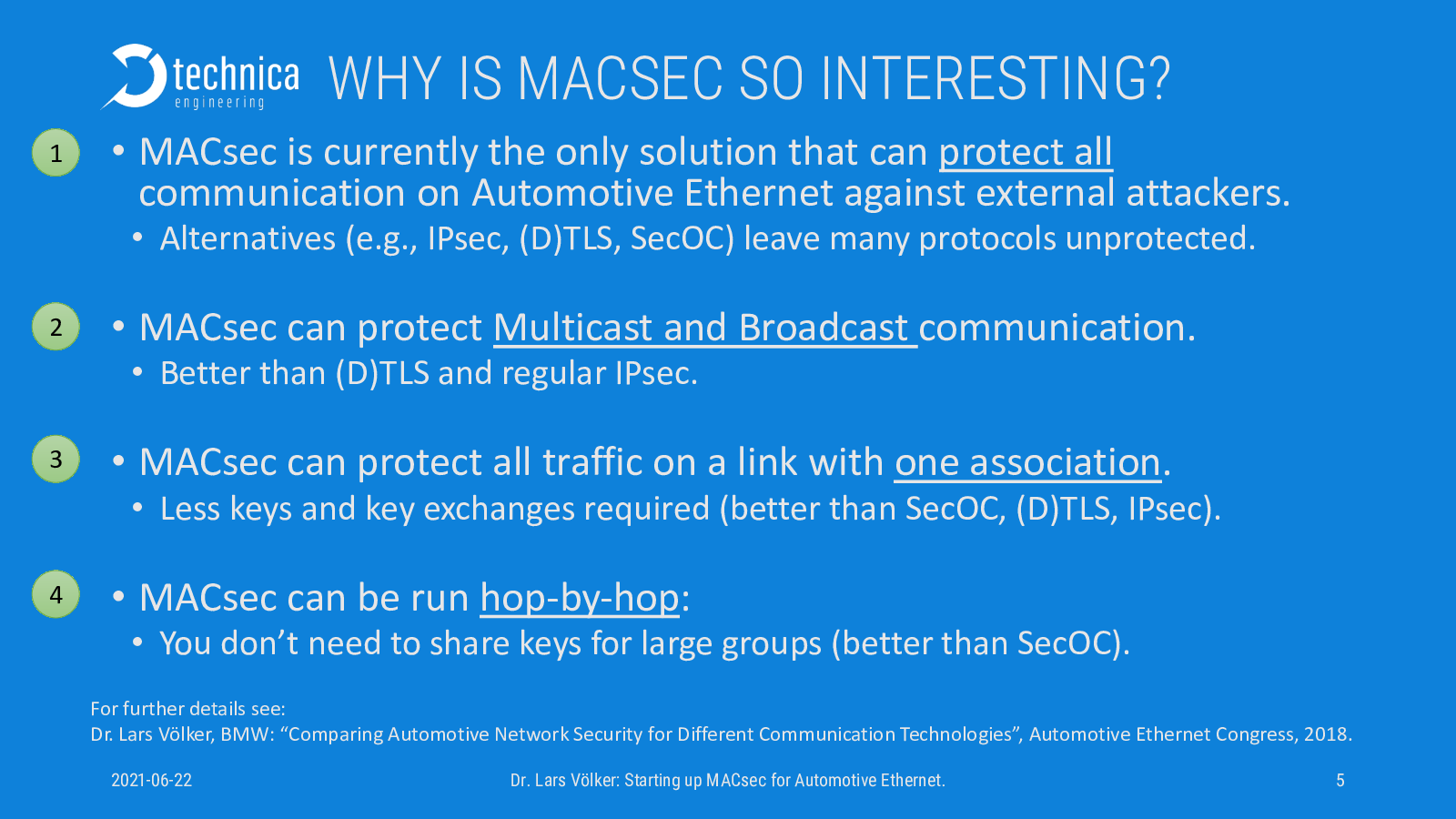 technica
engineering

WHY IS MACSEC SO INTERESTING?

1
• MACsec is currently the only solution that can protect all communication on Automotive Ethernet against external attackers.
• Alternatives (e.g., IPsec, (D)TLS, SecOC) leave many protocols unprotected.

2
• MACsec can protect Multicast and Broadcast communication.
• Better than (D)TLS and regular IPsec.

3
• MACsec can protect all traffic on a link with one association.
• Less keys and key exchanges required (better than SecOC, (D)TLS, IPsec).

4
• MACsec can be run hop-by-hop:
• You don't need to share keys for large groups (better than SecOC).

For further details see:
Dr. Lars Völker, BMW: "Comparing Automotive Network Security for Different Communication Technologies", Automotive Ethernet Congress, 2018.

2021-06-22
Dr. Lars Völker: Starting up MACsec for Automotive Ethernet.
5